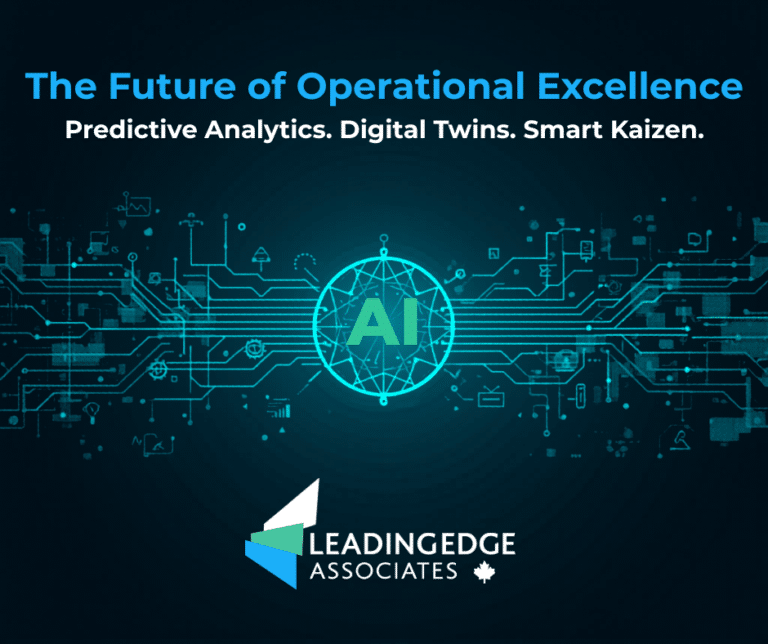 The Future of Operational Excellence

Predictive Analytics. Digital Twins. Smart Kaizen.

AI

LEADINGEDGE
ASSOCIATES